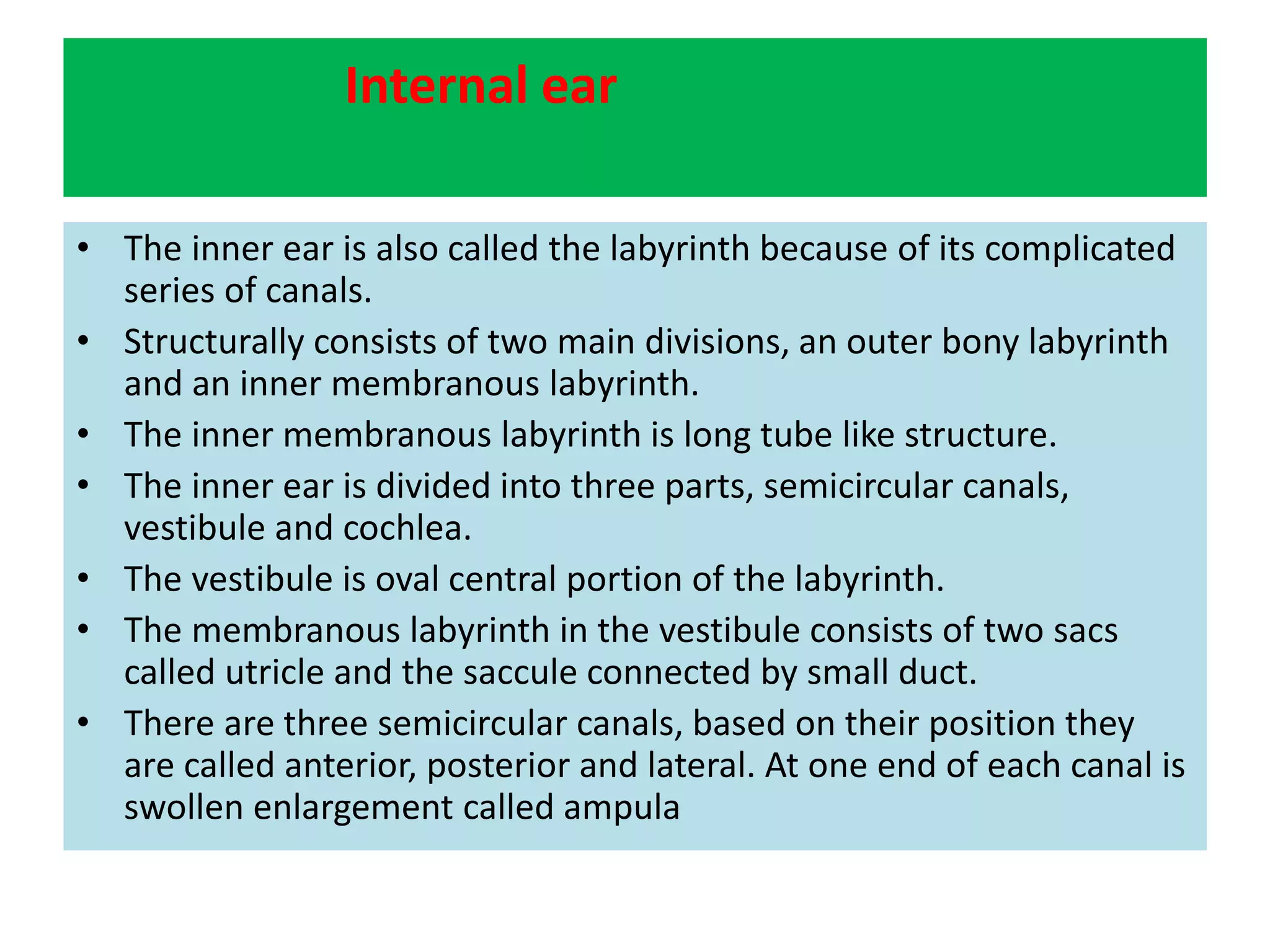 Internal ear

• The inner ear is also called the labyrinth because of its complicated series of canals.
• Structurally consists of two main divisions, an outer bony labyrinth and an inner membranous labyrinth.
• The inner membranous labyrinth is long tube like structure.
• The inner ear is divided into three parts, semicircular canals, vestibule and cochlea.
• The vestibule is oval central portion of the labyrinth.
• The membranous labyrinth in the vestibule consists of two sacs called utricle and the saccule connected by small duct.
• There are three semicircular canals, based on their position they are called anterior, posterior and lateral. At one end of each canal is swollen enlargement called ampula